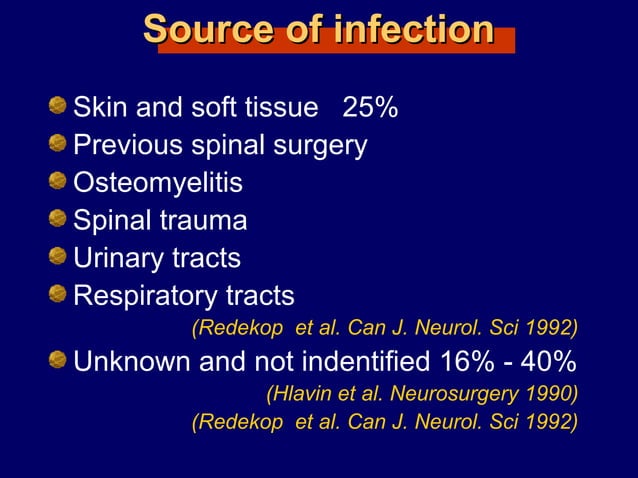 Source of infection

Skin and soft tissue 25%
Previous spinal surgery
Osteomyelitis
Spinal trauma
Urinary tracts
Respiratory tracts
(Redekop et al. Can J. Neurol. Sci 1992)
Unknown and not indentified 16% - 40%
(Hlavin et al. Neurosurgery 1990)
(Redekop et al. Can J. Neurol. Sci 1992)